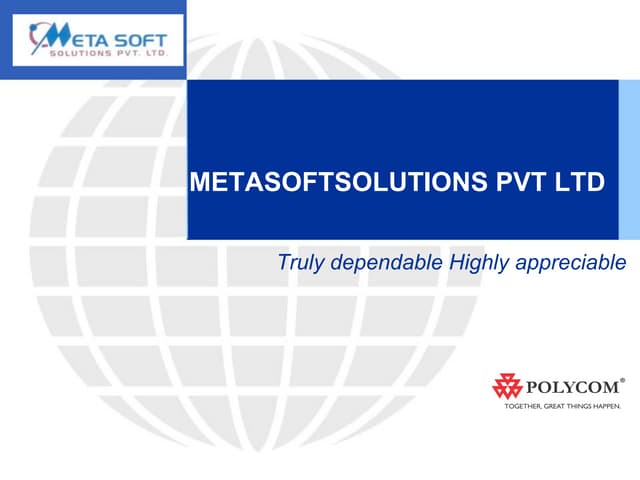 META SOFT
SOLUTIONS PVT. LTD.

METASOFTSOLUTIONS PVT LTD

Truly dependable Highly appreciable

POLYCOM®
TOGETHER, GREAT THINGS HAPPEN.